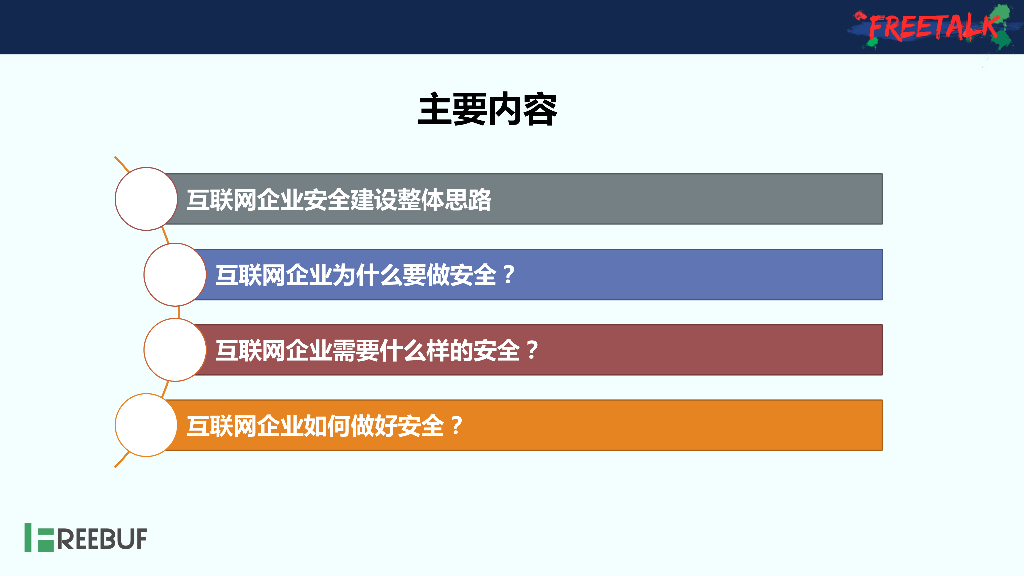 FREETALK

主要内容

互联网企业安全建设整体思路

互联网企业为什么要做安全？

互联网企业需要什么样的安全？

互联网企业如何做好安全？

FREEBUF